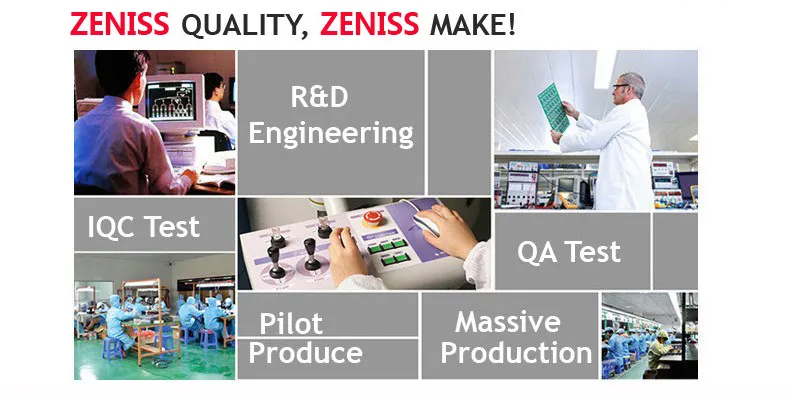 ZENISS QUALITY, ZENISS MAKE!

R&D Engineering

IQC Test

QA Test

Pilot Produce

Massive Production